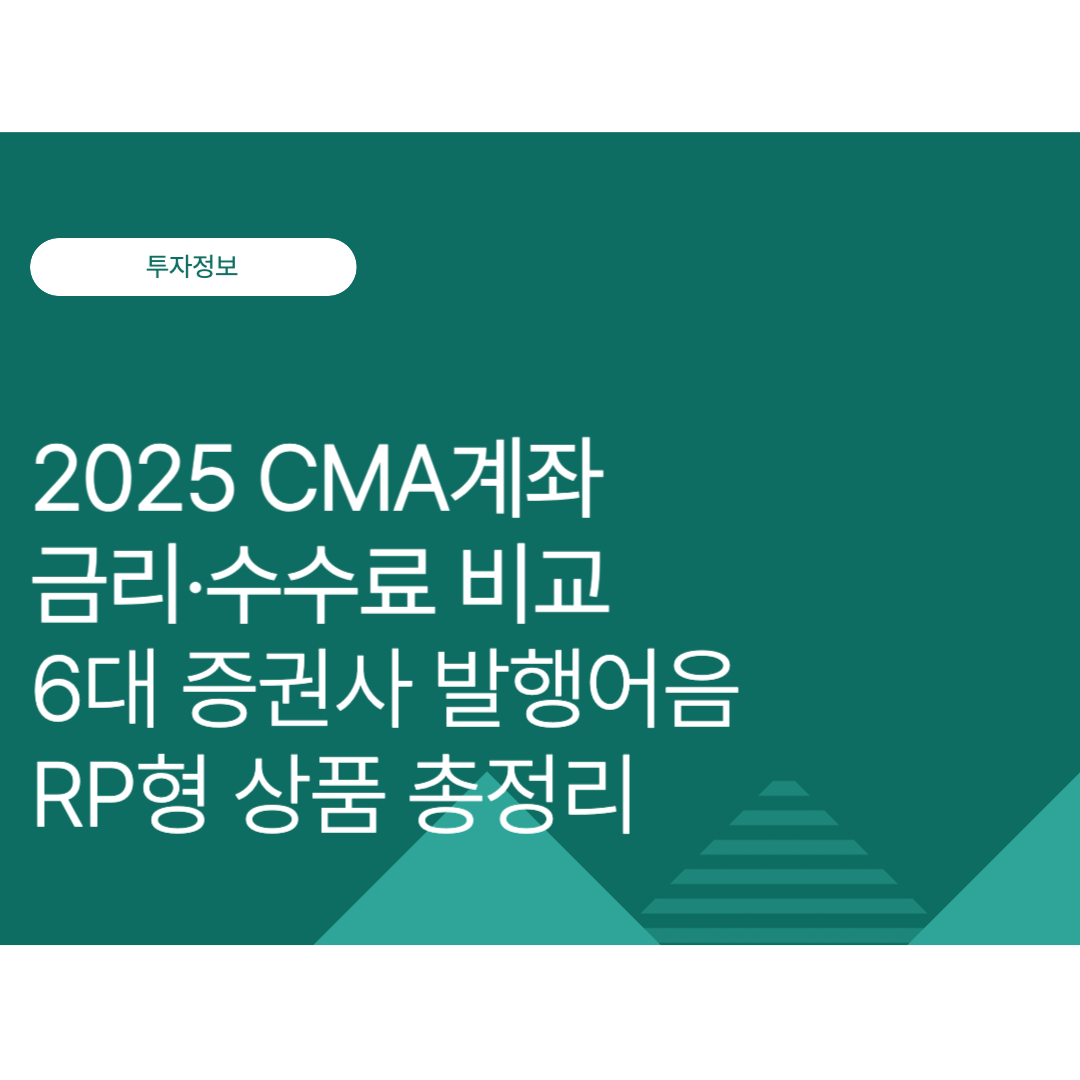 투자정보

2025 CMA계좌
금리·수수료 비교
6대 증권사 발행어음
RP형 상품 총정리